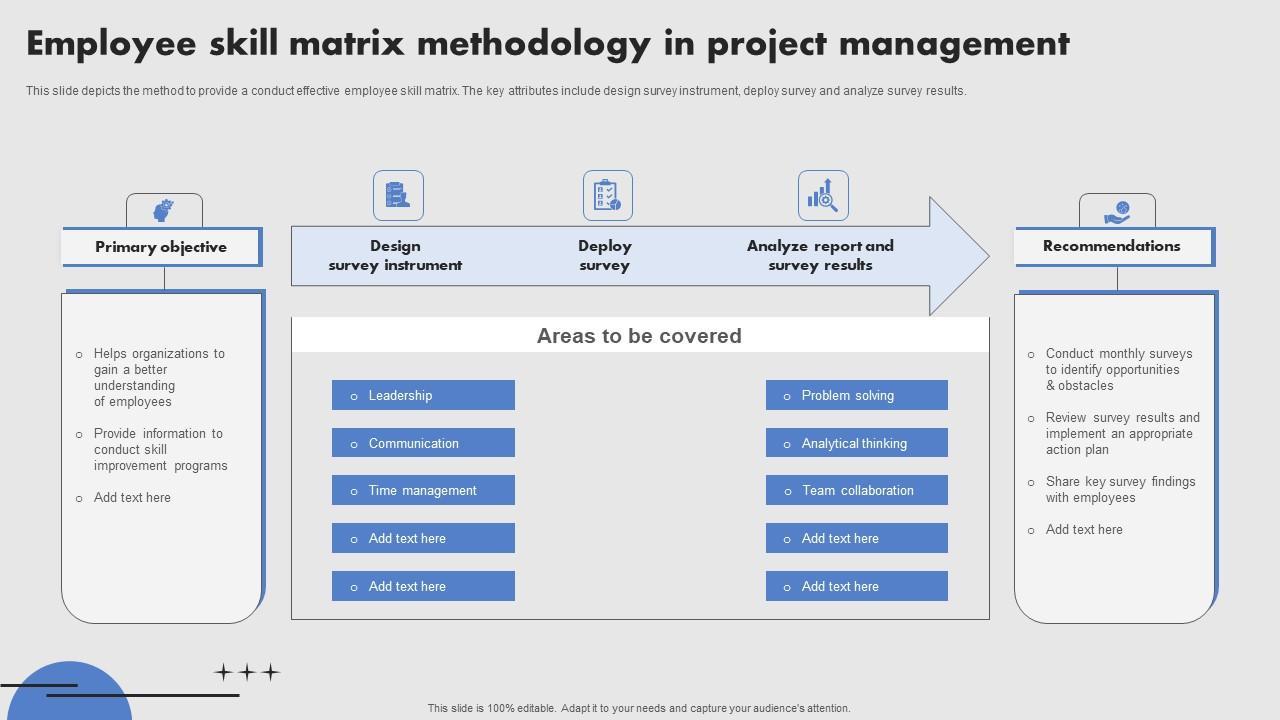 Employee skill matrix methodology in project management

This slide depicts the method to provide a conduct effective employee skill matrix. The key attributes include design survey instrument, deploy survey and analyze survey results.

Primary objective

- Helps organizations to gain a better understanding of employees
- Provide information to conduct skill improvement programs
- Add text here

Design survey instrument

Deploy survey

Analyze report and survey results

Areas to be covered

- Leadership
- Communication
- Time management
- Add text here
- Add text here

- Problem solving
- Analytical thinking
- Team collaboration
- Add text here
- Add text here

Recommendations

- Conduct monthly surveys to identify opportunities & obstacles
- Review survey results and implement an appropriate action plan
- Share key survey findings with employees
- Add text here

This slide is 100% editable. Adapt it to your needs and capture your audience's attention.